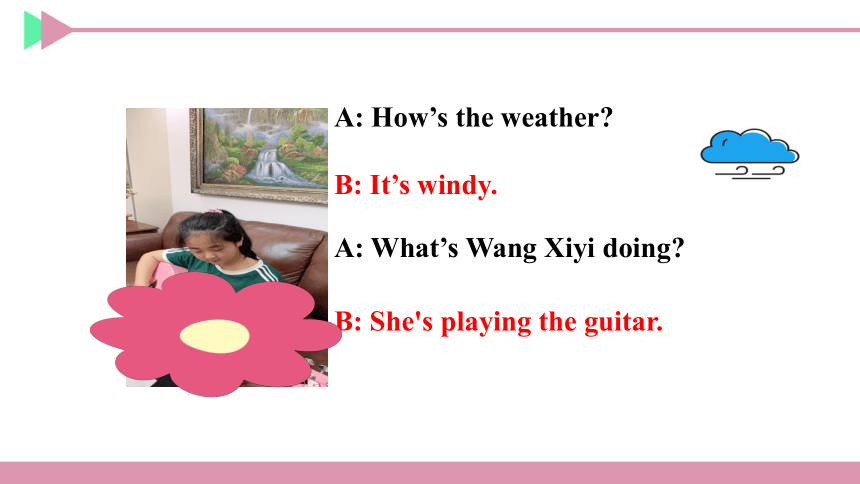 A: How’s the weather?

B: It’s windy.

A: What’s Wang Xiyi doing?

B: She's playing the guitar.